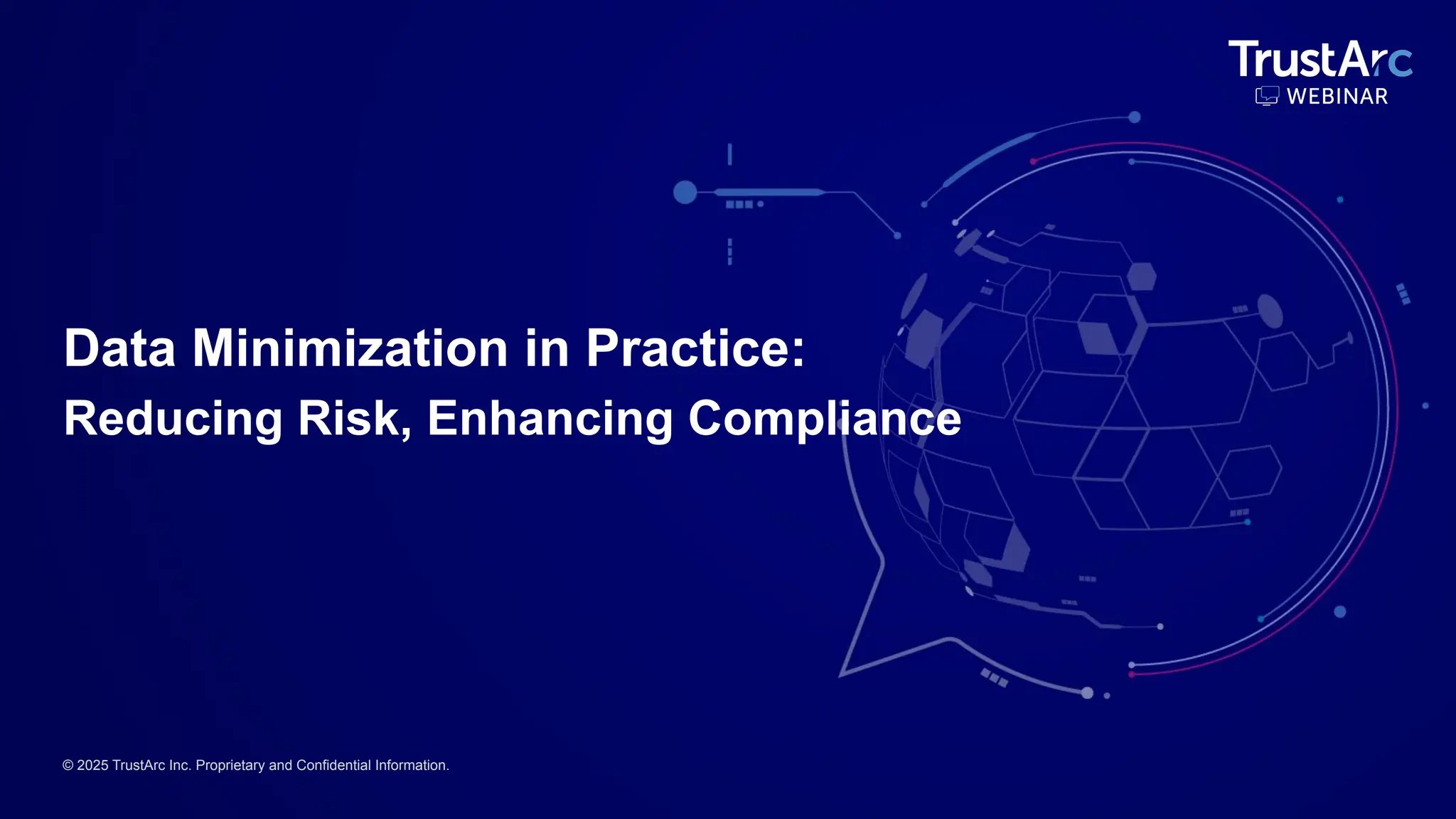 TrustArc
WEBINAR

Data Minimization in Practice:
Reducing Risk, Enhancing Compliance

© 2025 TrustArc Inc. Proprietary and Confidential Information.